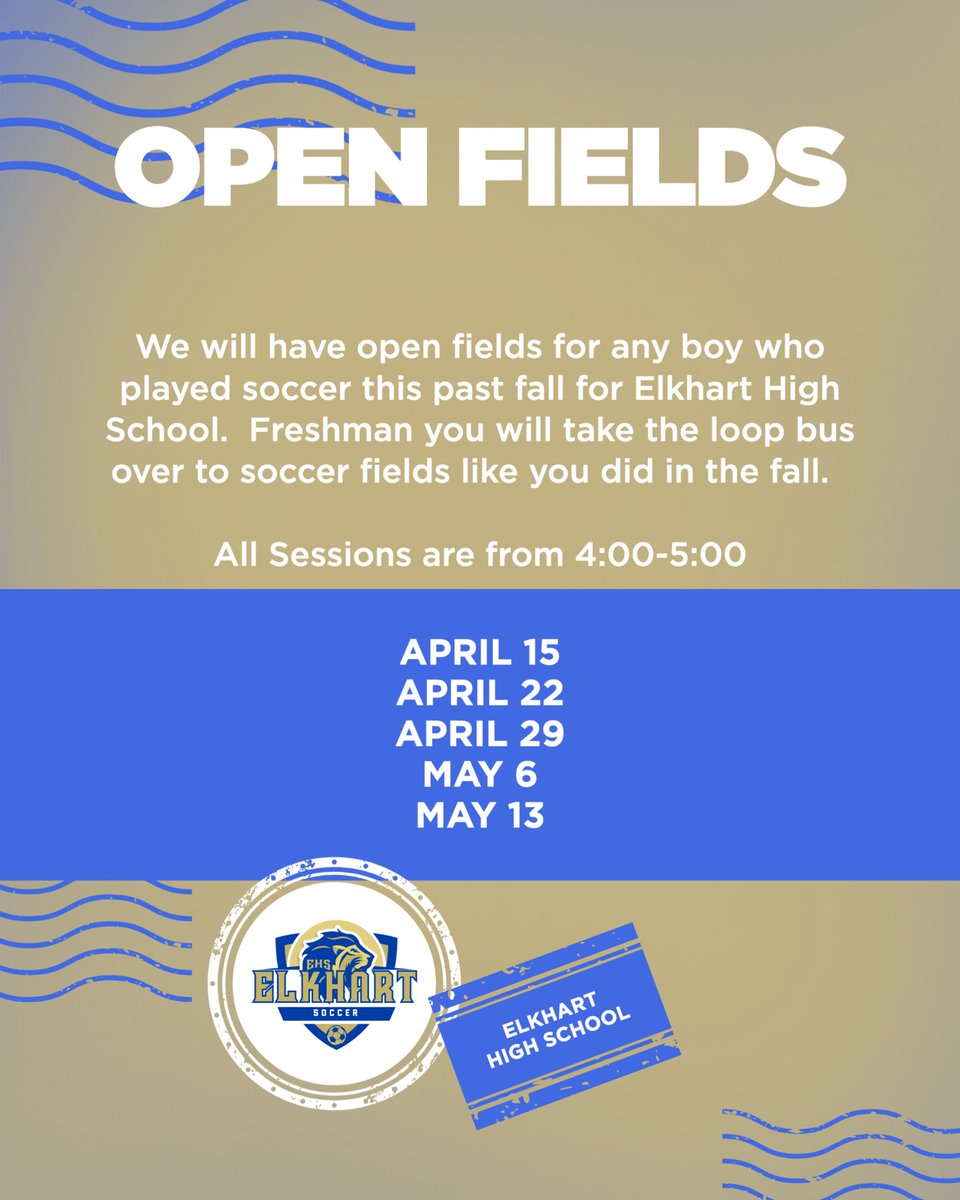 OPEN FIELDS

We will have open fields for any boy who played soccer this past fall for Elkhart High School. Freshman you will take the loop bus over to soccer fields like you did in the fall.

All Sessions are from 4:00-5:00

APRIL 15
APRIL 22
APRIL 29
MAY 6
MAY 13

EHS
ELKHART
SOCCER

ELKHART
HIGH SCHOOL